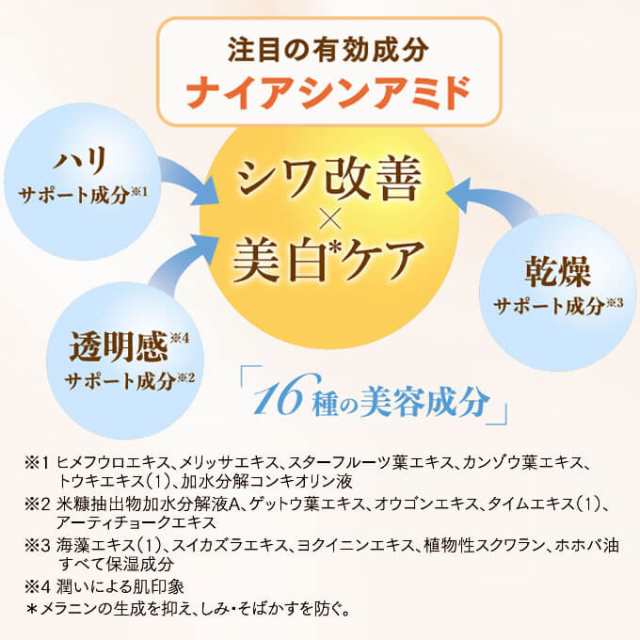 注目の有効成分
ナイアシンアミド

ハリ
サポート成分※1

シワ改善
×
美白*ケア

乾燥
サポート成分※3

透明感※4
サポート成分※2

「16種の美容成分」

※1 ヒメフウロエキス、メリッサエキス、スターフルーツ葉エキス、カンゾウ葉エキス、トウキエキス(1)、加水分解コンキオリン液
※2 米糠抽出物加水分解液A、ゲットウ葉エキス、オウゴンエキス、タイムエキス(1)、アーティチョークエキス
※3 海藻エキス(1)、スイカズラエキス、ヨクイニンエキス、植物性スクワラン、ホホバ油 すべて保湿成分
※4 潤いによる肌印象
＊メラニンの生成を抑え、しみ・そばかすを防ぐ。